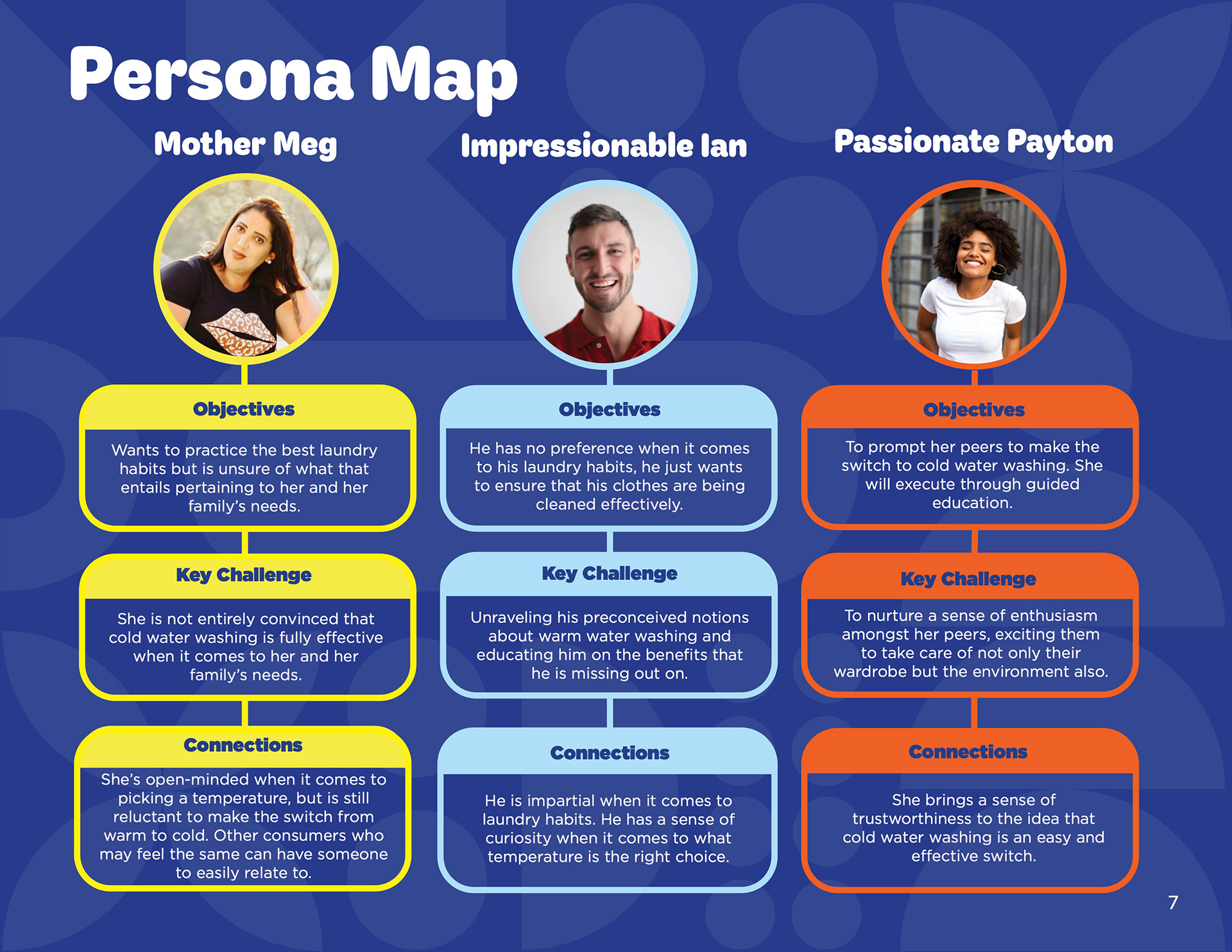 Persona Map

Mother Meg

Objectives

Wants to practice the best laundry habits but is unsure of what that entails pertaining to her and her family's needs.

Key Challenge

She is not entirely convinced that cold water washing is fully effective when it comes to her and her family's needs.

Connections

She's open-minded when it comes to picking a temperature, but is still reluctant to make the switch from warm to cold. Other consumers who may feel the same can have someone to easily relate to.

Impressionable Ian

Objectives

He has no preference when it comes to his laundry habits, he just wants to ensure that his clothes are being cleaned effectively.

Key Challenge

Unraveling his preconceived notions about warm water washing and educating him on the benefits that he is missing out on.

Connections

He is impartial when it comes to laundry habits. He has a sense of curiosity when it comes to what temperature is the right choice.

Passionate Payton

Objectives

To prompt her peers to make the switch to cold water washing. She will execute through guided education.

Key Challenge

To nurture a sense of enthusiasm amongst her peers, exciting them to take care of not only their wardrobe but the environment also.

Connections

She brings a sense of trustworthiness to the idea that cold water washing is an easy and effective switch.

7